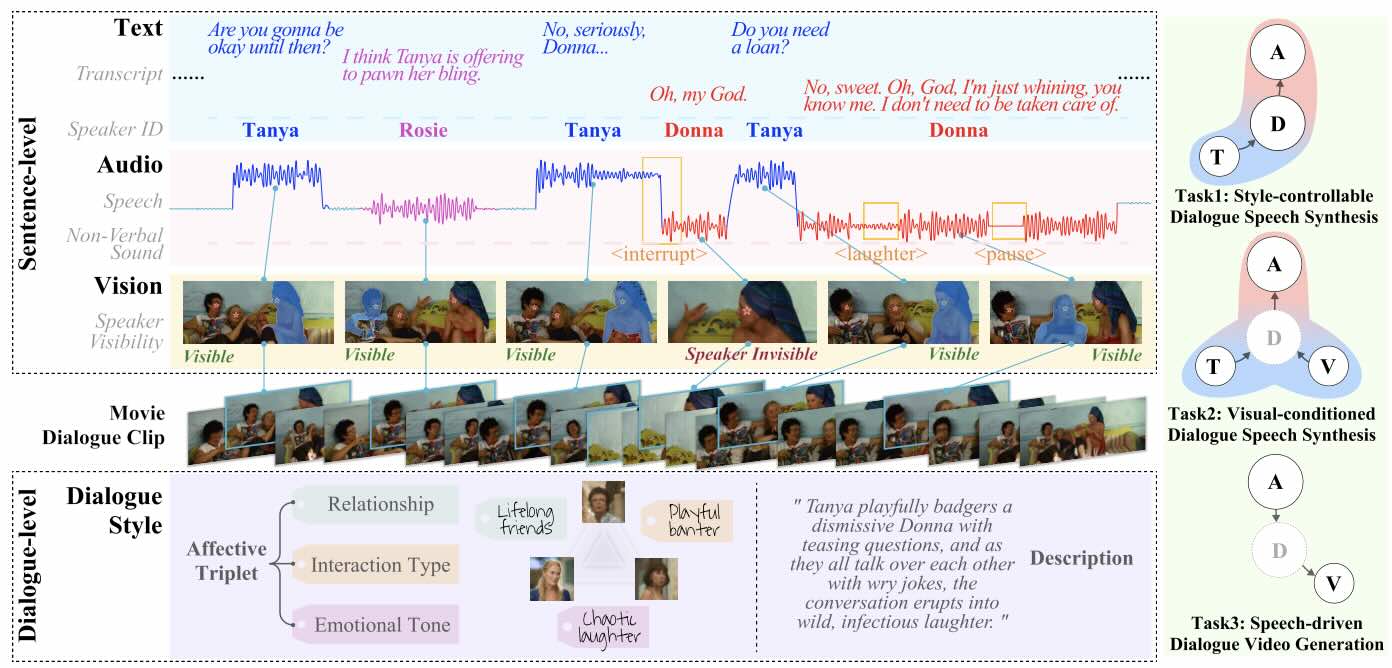 Sentence-level

Text

Transcript ......

Are you gonna be okay until then?

I think Tanya is offering to pawn her bling.

No, seriously, Donna...

Oh, my God.

Do you need a loan?

No, sweet. Oh, God, I'm just whining, you know me. I don't need to be taken care of.

......

Speaker ID

Tanya

Rosie

Tanya

Donna

Tanya

Donna

Audio

Speech

Non-Verbal Sound

<interrupt>

<laughter>

<pause>

Vision

Speaker Visibility

Visible

Visible

Visible

Speaker Invisible

Visible

Visible

Movie Dialogue Clip

Dialogue-level

Dialogue Style

Affective Triplet

Relationship

Interaction Type

Emotional Tone

Lifelong friends

Playful banter

Chaotic laughter

" Tanya playfully badgers a dismissive Donna with teasing questions, and as they all talk over each other with wry jokes, the conversation erupts into wild, infectious laughter. "

Description

A

D

T

Task1: Style-controllable Dialogue Speech Synthesis

A

D

T

V

Task2: Visual-conditioned Dialogue Speech Synthesis

A

D

V

Task3: Speech-driven Dialogue Video Generation